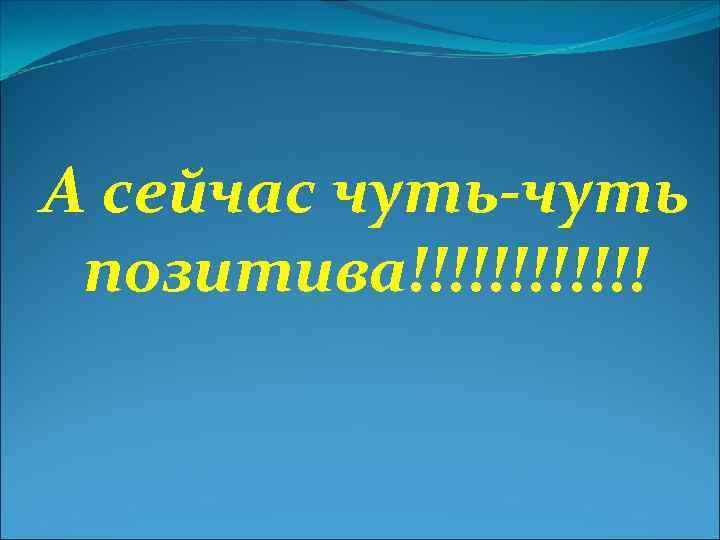 А сейчас чуть-чуть позитива!!!!!!!!!!!!